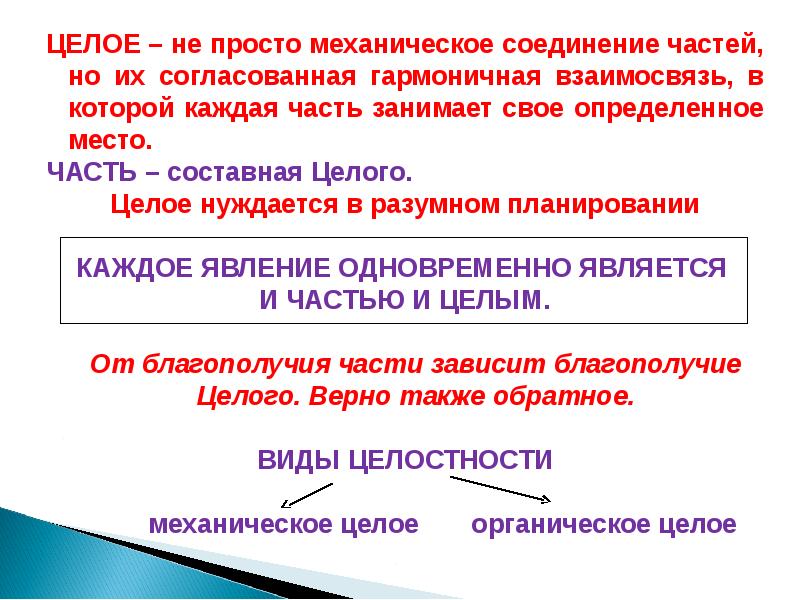 ЦЕЛОЕ – не просто механическое соединение частей, но их согласованная гармоничная взаимосвязь, в которой каждая часть занимает свое определенное место.

ЧАСТЬ – составная Целого.

Целое нуждается в разумном планировании

КАЖДОЕ ЯВЛЕНИЕ ОДНОВРЕМЕННО ЯВЛЯЕТСЯ И ЧАСТЬЮ И ЦЕЛЫМ.

От благополучия части зависит благополучие Целого. Верно также обратное.

ВИДЫ ЦЕЛОСТНОСТИ

механическое целое

органическое целое